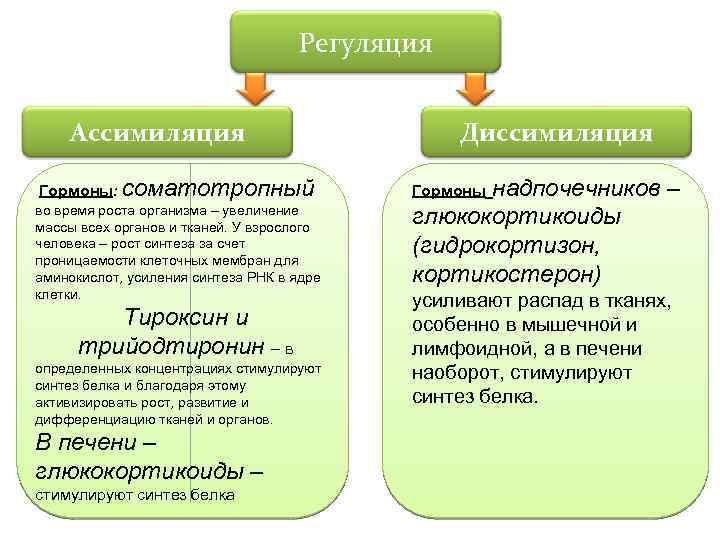 Регуляция

Ассимиляция

Гормоны: соматотропный во время роста организма – увеличение массы всех органов и тканей. У взрослого человека – рост синтеза за счет проницаемости клеточных мембран для аминокислот, усиления синтеза РНК в ядре клетки.

Тироксин и трийодтиронин – в определенных концентрациях стимулируют синтез белка и благодаря этому активизировать рост, развитие и дифференциацию тканей и органов.

В печени – глюкокортикоиды – стимулируют синтез белка

Диссимиляция

Гормоны надпочечников – глюкокортикоиды (гидрокортизон, кортикостерон) усиливают распад в тканях, особенно в мышечной и лимфоидной, а в печени наоборот, стимулируют синтез белка.